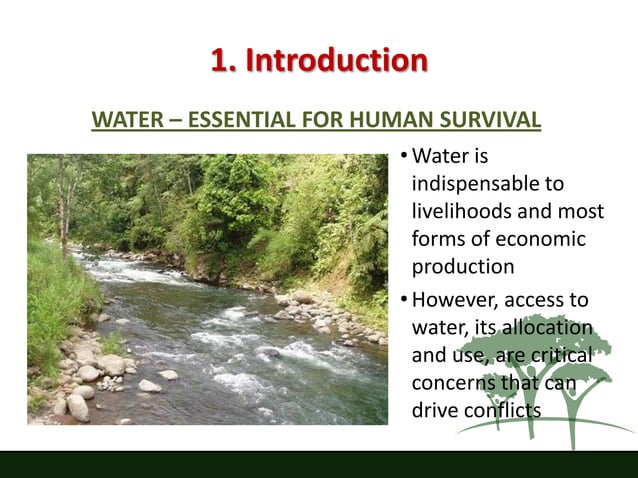 1. Introduction

WATER – ESSENTIAL FOR HUMAN SURVIVAL

• Water is indispensable to livelihoods and most forms of economic production

• However, access to water, its allocation and use, are critical concerns that can drive conflicts